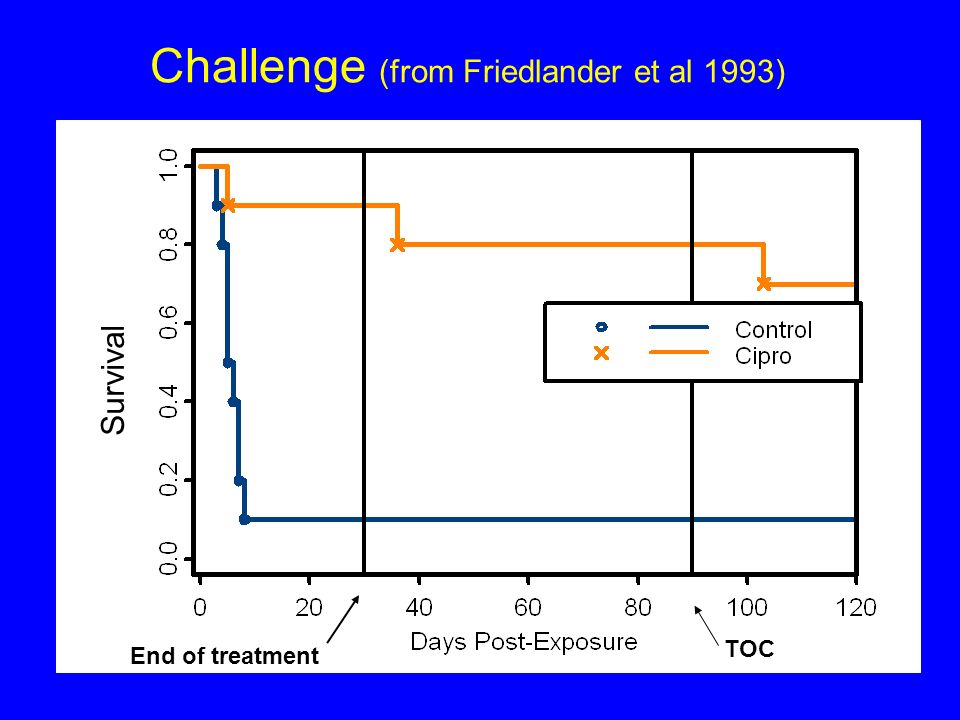 Challenge (from Friedlander et al 1993)

Survival

1.0
0.8
0.6
0.4
0.2
0.0

Control
Cipro

0
20
40
60
80
100
120

Days Post-Exposure

End of treatment

TOC